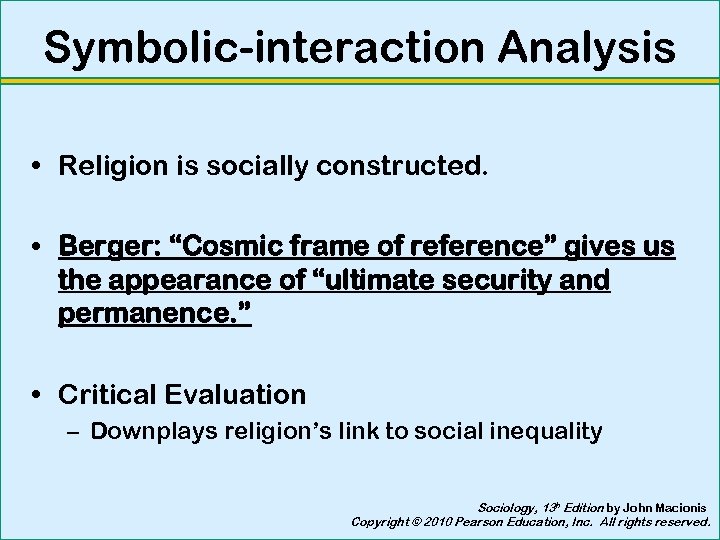 Symbolic-interaction Analysis

• Religion is socially constructed.

• Berger: “Cosmic frame of reference” gives us the appearance of “ultimate security and permanence.”

• Critical Evaluation
– Downplays religion’s link to social inequality

Sociology, 13th Edition by John Macionis
Copyright © 2010 Pearson Education, Inc. All rights reserved.